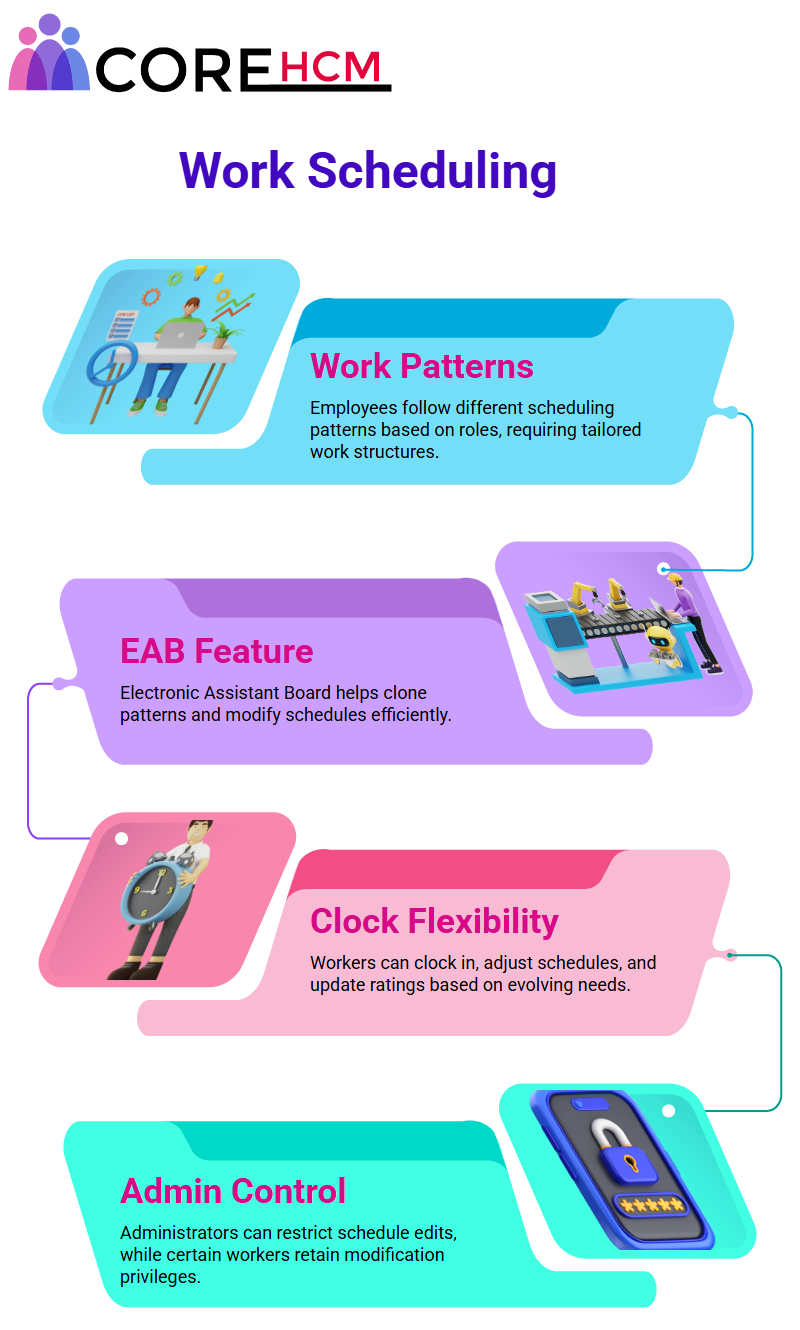 CORE HCM

Work Scheduling

Work Patterns

Employees follow different scheduling patterns based on roles, requiring tailored work structures.

EAB Feature

Electronic Assistant Board helps clone patterns and modify schedules efficiently.

Clock Flexibility

Workers can clock in, adjust schedules, and update ratings based on evolving needs.

Admin Control

Administrators can restrict schedule edits, while certain workers retain modification privileges.